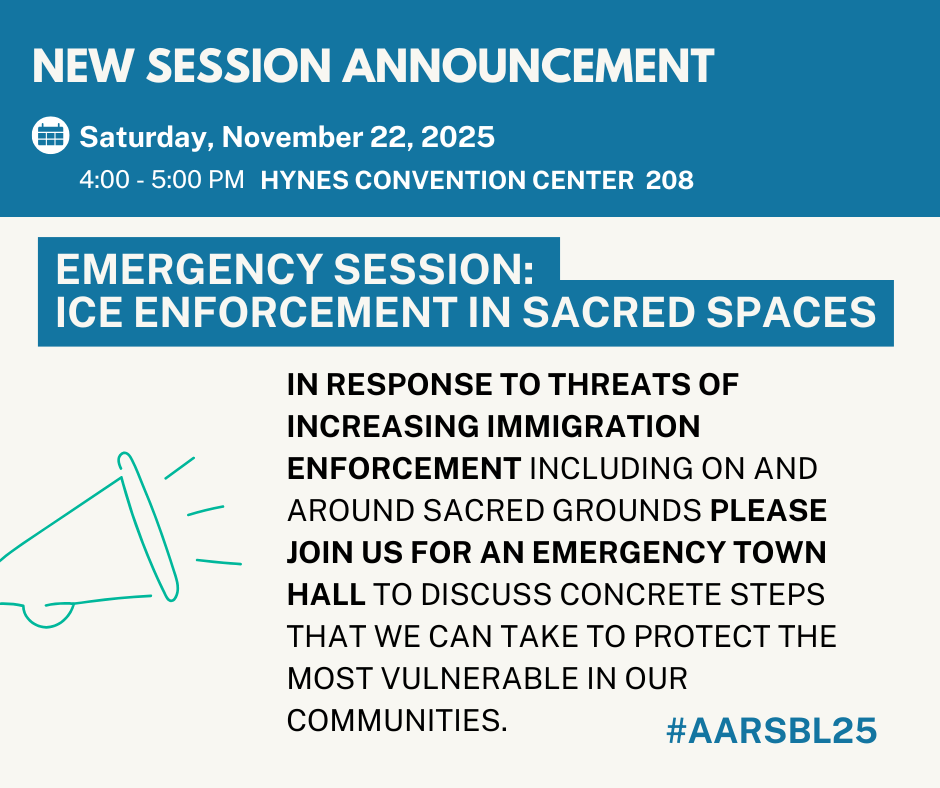 NEW SESSION ANNOUNCEMENT

Saturday, November 22, 2025

4:00 - 5:00 PM HYNES CONVENTION CENTER 208

EMERGENCY SESSION:
ICE ENFORCEMENT IN SACRED SPACES

IN RESPONSE TO THREATS OF INCREASING IMMIGRATION ENFORCEMENT INCLUDING ON AND AROUND SACRED GROUNDS PLEASE JOIN US FOR AN EMERGENCY TOWN HALL TO DISCUSS CONCRETE STEPS THAT WE CAN TAKE TO PROTECT THE MOST VULNERABLE IN OUR COMMUNITIES.

#AARSBL25